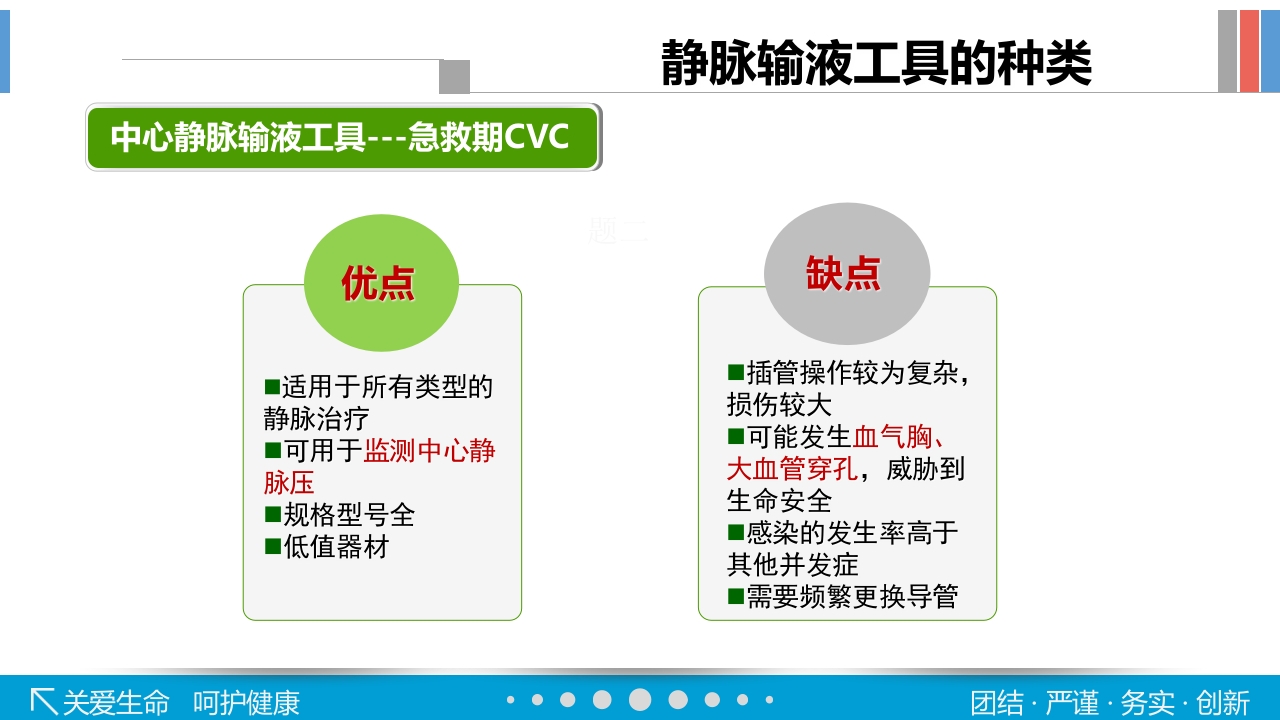 静脉输液工具的种类

中心静脉输液工具---急救期CVC

题二

优点

■适用于所有类型的静脉治疗
■可用于监测中心静脉压
■规格型号全
■低值器材

缺点

■插管操作较为复杂，损伤较大
■可能发生血气胸、大血管穿孔，威胁到生命安全
■感染的发生率高于其他并发症
■需要频繁更换导管

关爱生命 呵护健康

团结 · 严谨 · 务实 · 创新